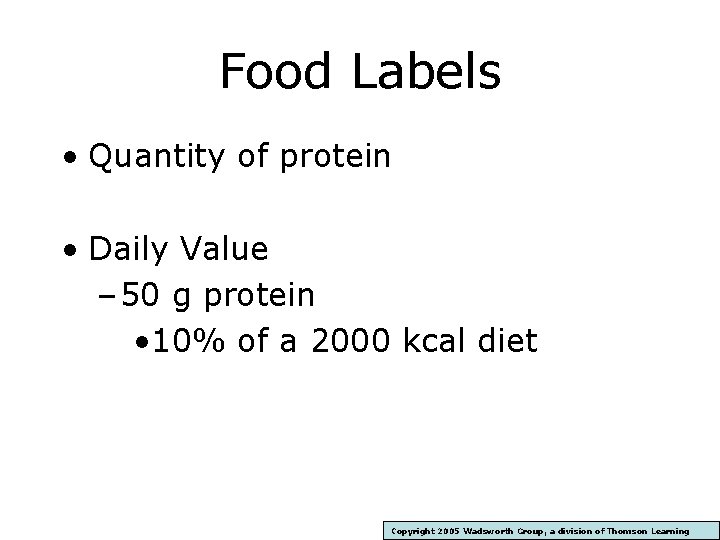 Food Labels

• Quantity of protein

• Daily Value
– 50 g protein
• 10% of a 2000 kcal diet

Copyright 2005 Wadsworth Group, a division of Thomson Learning